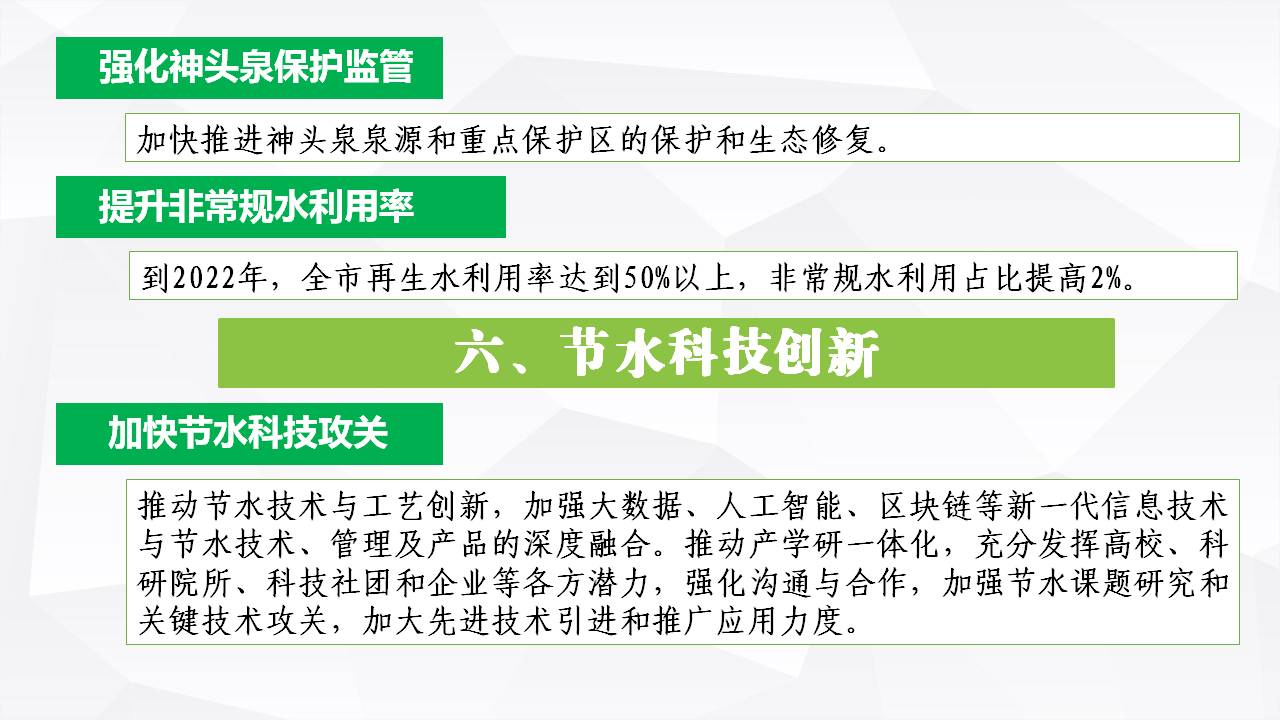 强化神头泉保护监管

加快推进神头泉泉源和重点保护区的保护和生态修复。

提升非常规水利用率

到2022年，全市再生水利用率达到50%以上，非常规水利用占比提高2%。

六、节水科技创新

加快节水科技攻关

推动节水技术与工艺创新，加强大数据、人工智能、区块链等新一代信息技术与节水技术、管理及产品的深度融合。推动产学研一体化，充分发挥高校、科研院所、科技社团和企业等各方潜力，强化沟通与合作，加强节水课题研究和关键技术攻关，加大先进技术引进和推广应用力度。